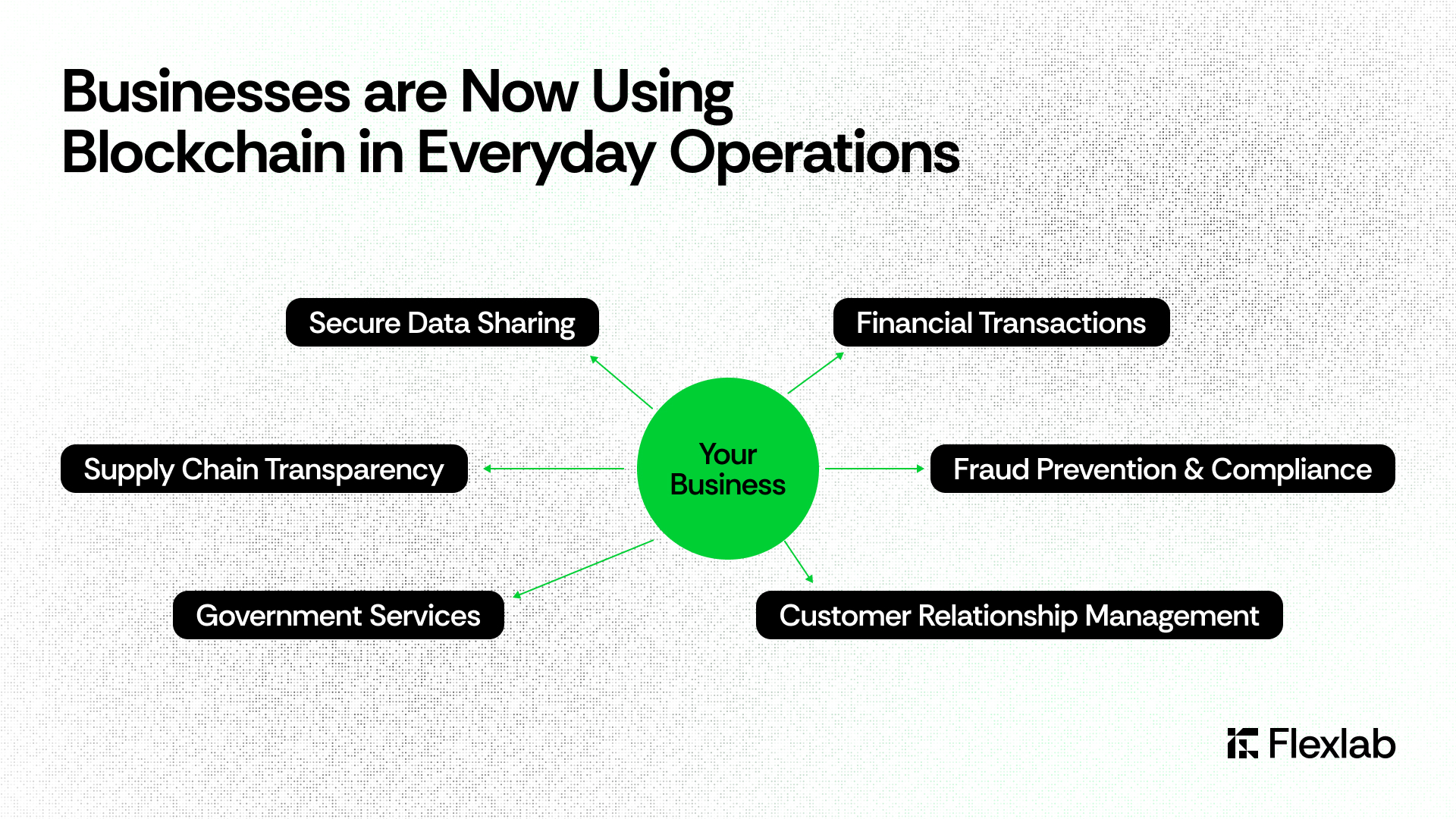 Businesses are Now Using Blockchain in Everyday Operations

Secure Data Sharing

Financial Transactions

Supply Chain Transparency

Your Business

Fraud Prevention & Compliance

Government Services

Customer Relationship Management

Flexlab